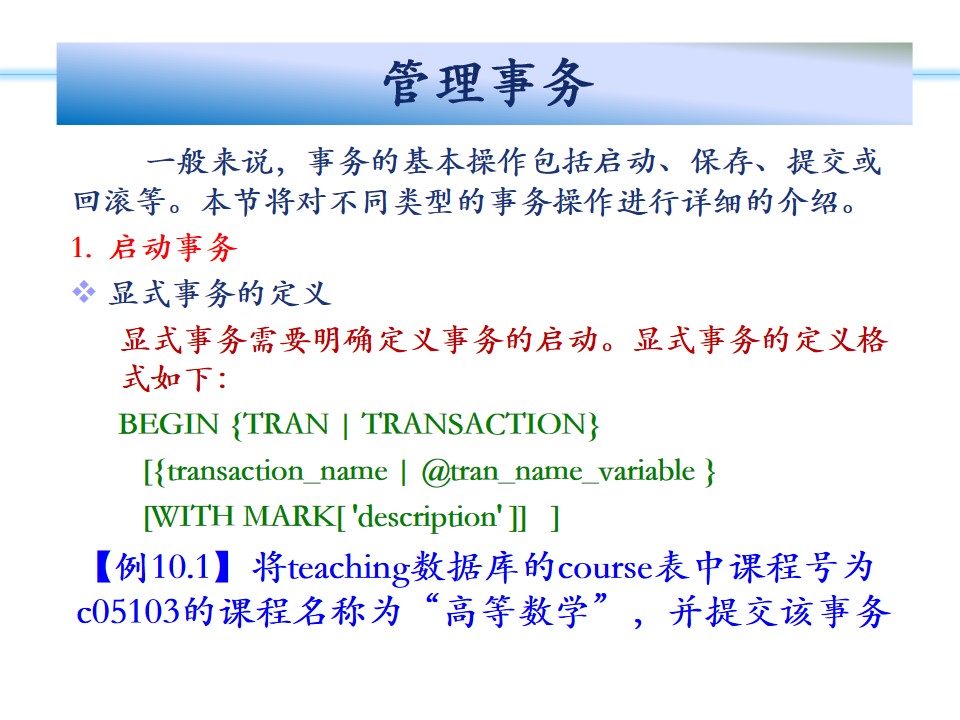 管理事务

一般来说，事务的基本操作包括启动、保存、提交或回滚等。本节将对不同类型的事务操作进行详细的介绍。

1. 启动事务

❖ 显式事务的定义

显式事务需要明确定义事务的启动。显式事务的定义格式如下：

BEGIN {TRAN | TRANSACTION}
[{transaction_name | @tran_name_variable }
[WITH MARK[ 'description' ]]  ]

【例10.1】将teaching数据库的course表中课程号为c05103的课程名称为“高等数学”，并提交该事务